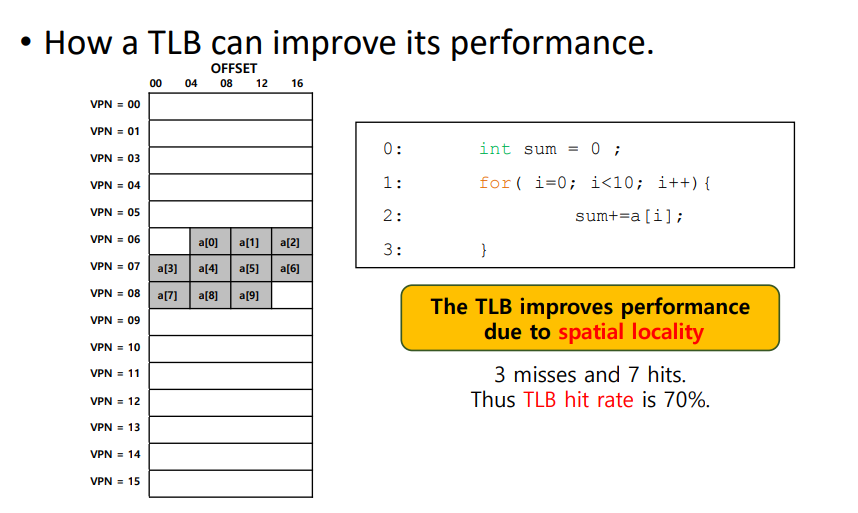 • How a TLB can improve its performance.

OFFSET
00 04 08 12 16

VPN = 00
VPN = 01
VPN = 03
VPN = 04
VPN = 05
VPN = 06 a[0] a[1] a[2]
VPN = 07 a[3] a[4] a[5] a[6]
VPN = 08 a[7] a[8] a[9]
VPN = 09
VPN = 10
VPN = 11
VPN = 12
VPN = 13
VPN = 14
VPN = 15

0: int sum = 0 ;
1: for( i=0; i<10; i++){
2: sum+=a[i];
3: }

The TLB improves performance due to spatial locality

3 misses and 7 hits.
Thus TLB hit rate is 70%.